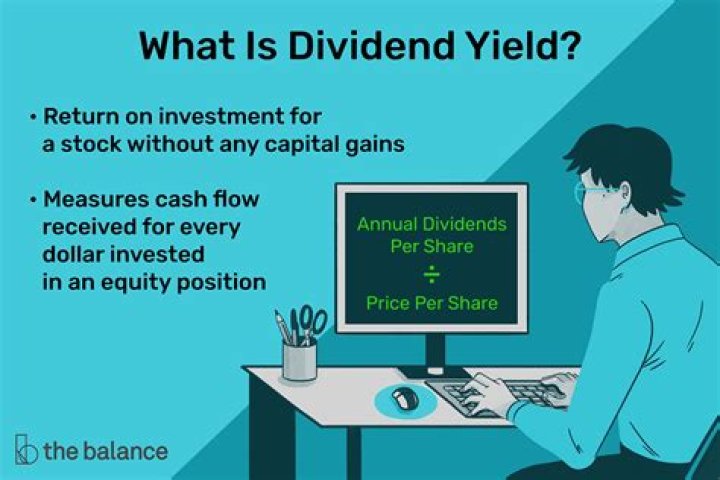 What Is Dividend Yield?

• Return on investment for a stock without any capital gains

• Measures cash flow received for every dollar invested in an equity position

Annual Dividends Per Share
÷
Price Per Share

the balance